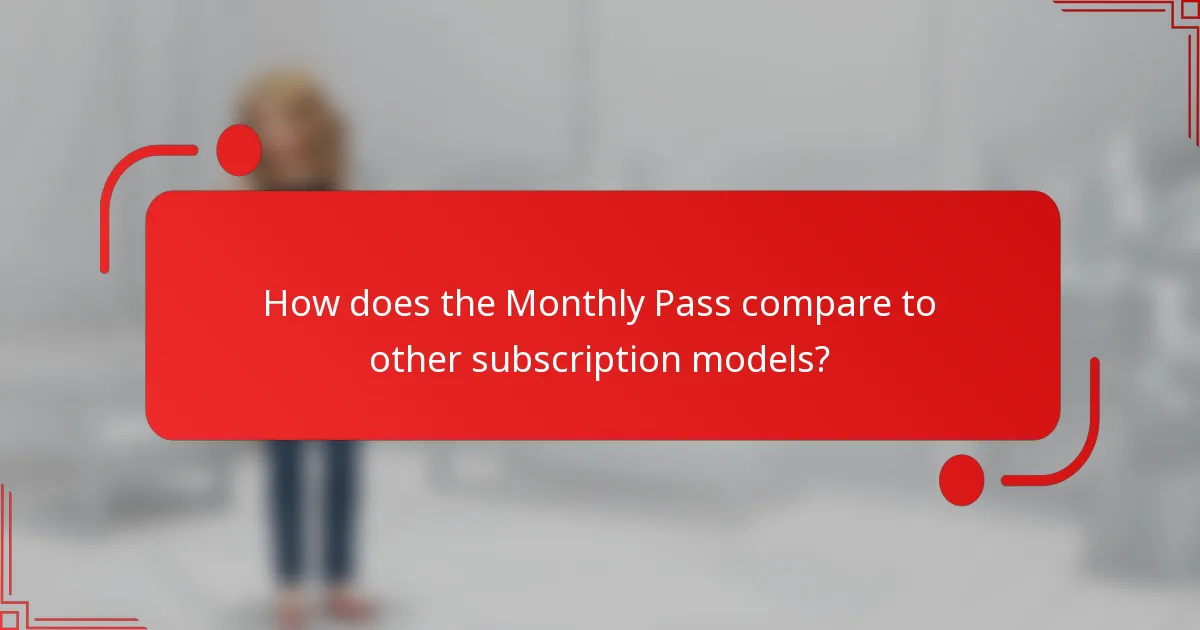 How does the Monthly Pass compare to other subscription models?